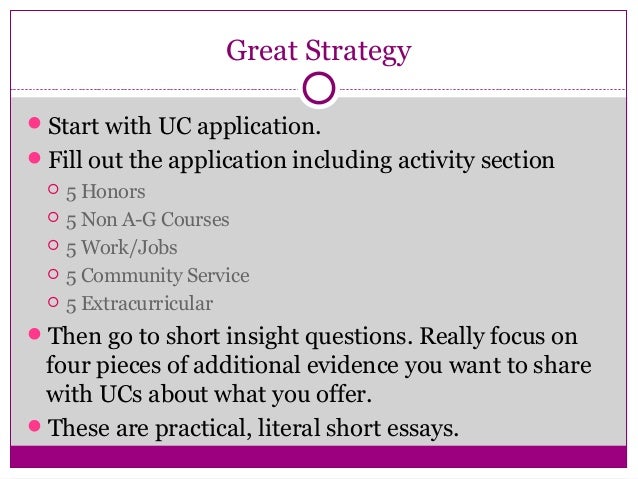 Great Strategy

- Start with UC application.
- Fill out the application including activity section
  - 5 Honors
  - 5 Non A-G Courses
  - 5 Work/Jobs
  - 5 Community Service
  - 5 Extracurricular
- Then go to short insight questions. Really focus on four pieces of additional evidence you want to share with UCs about what you offer.
- These are practical, literal short essays.